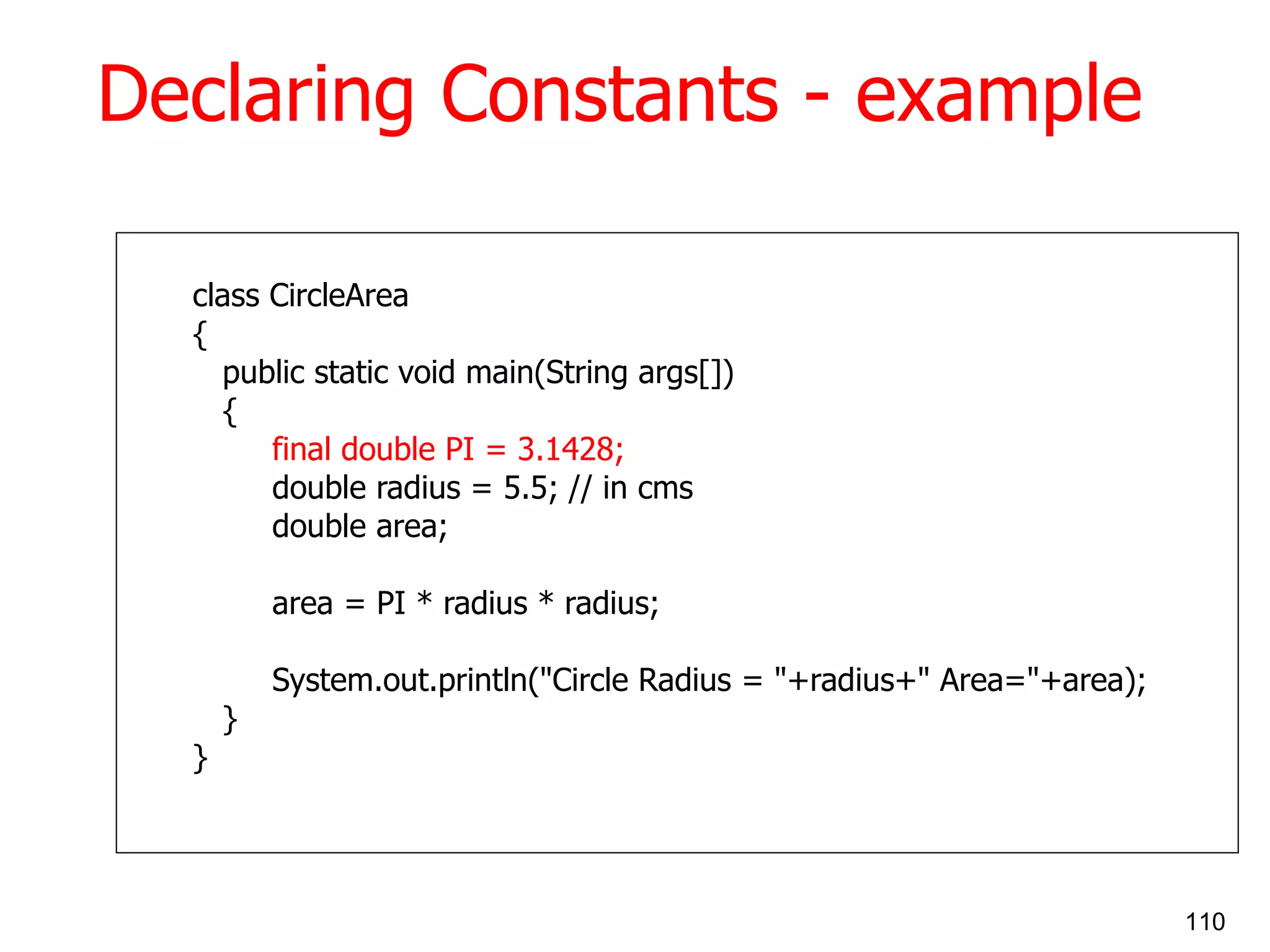 Declaring Constants - example

class CircleArea
{
public static void main(String args[])
{
final double PI = 3.1428;
double radius = 5.5; // in cms
double area;

area = PI * radius * radius;

System.out.println("Circle Radius = "+radius+" Area="+area);
}
}

110